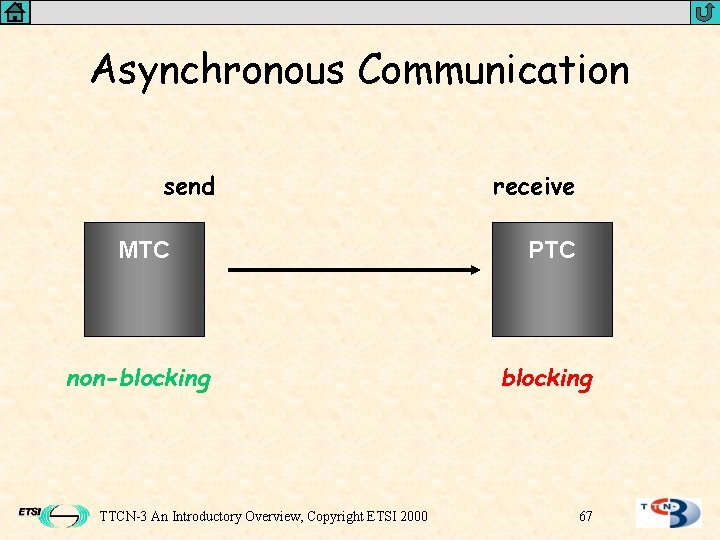 Asynchronous Communication

send

receive

MTC

PTC

non-blocking

blocking

ETSI

TTCN-3 An Introductory Overview, Copyright ETSI 2000

67

TTCN-3